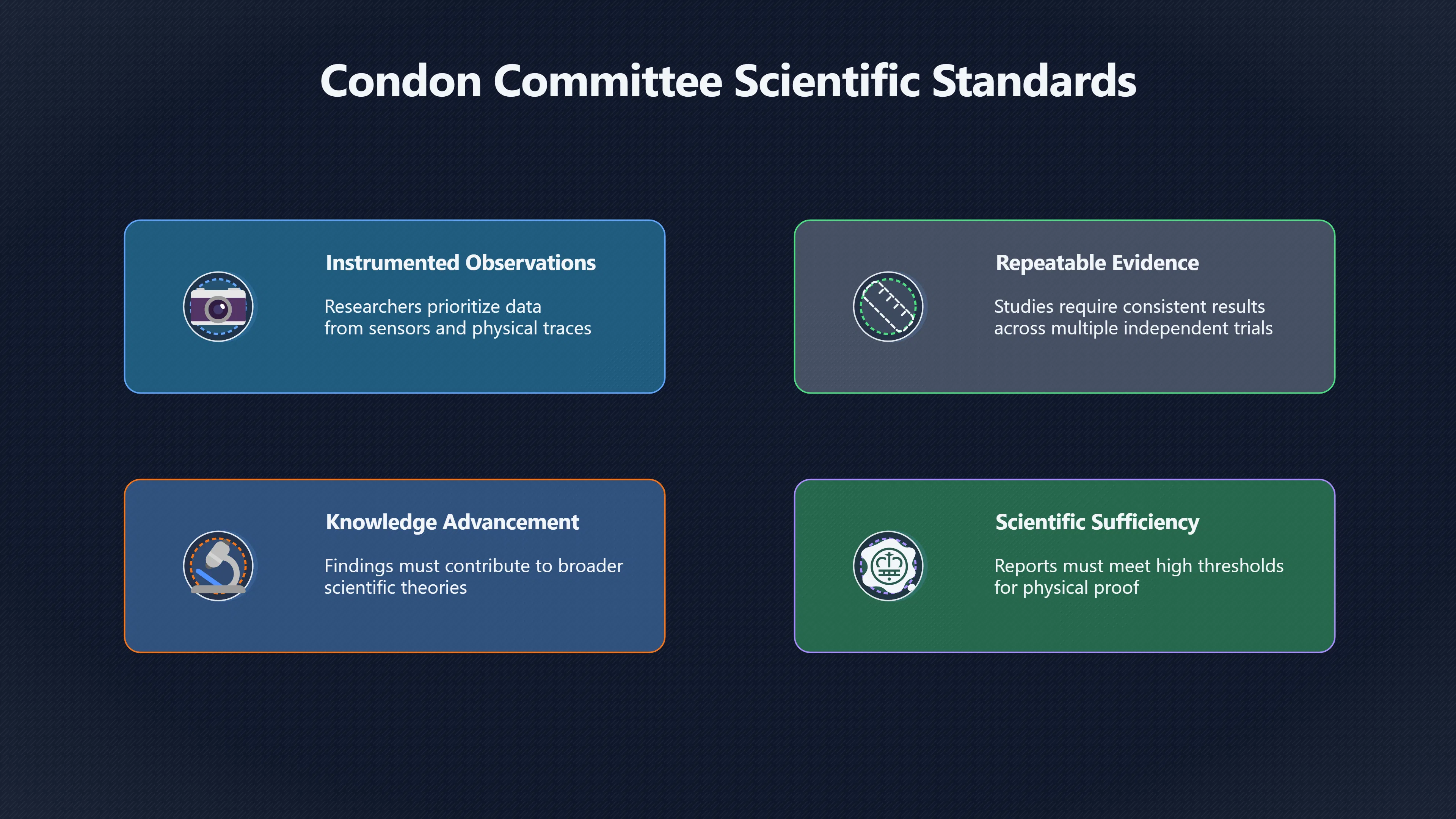 Condon Committee Scientific Standards

Instrumented Observations

Researchers prioritize data from sensors and physical traces

Repeatable Evidence

Studies require consistent results across multiple independent trials

Knowledge Advancement

Findings must contribute to broader scientific theories

Scientific Sufficiency

Reports must meet high thresholds for physical proof